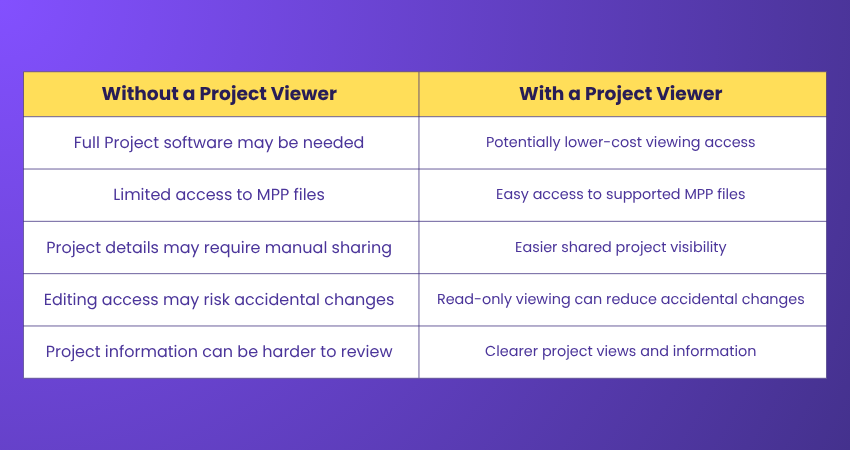 | Without a Project Viewer | With a Project Viewer |
|---|---|
| Full Project software may be needed | Potentially lower-cost viewing access |
| Limited access to MPP files | Easy access to supported MPP files |
| Project details may require manual sharing | Easier shared project visibility |
| Editing access may risk accidental changes | Read-only viewing can reduce accidental changes |
| Project information can be harder to review | Clearer project views and information |